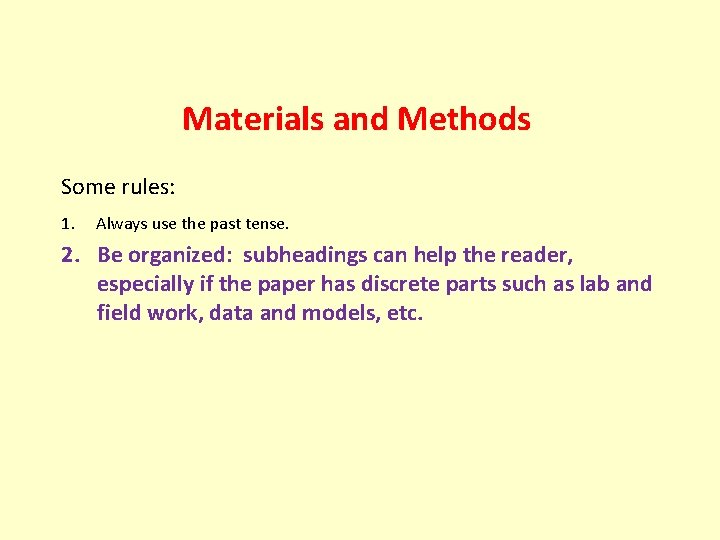 Materials and Methods

Some rules:

1. Always use the past tense.

2. Be organized: subheadings can help the reader, especially if the paper has discrete parts such as lab and field work, data and models, etc.